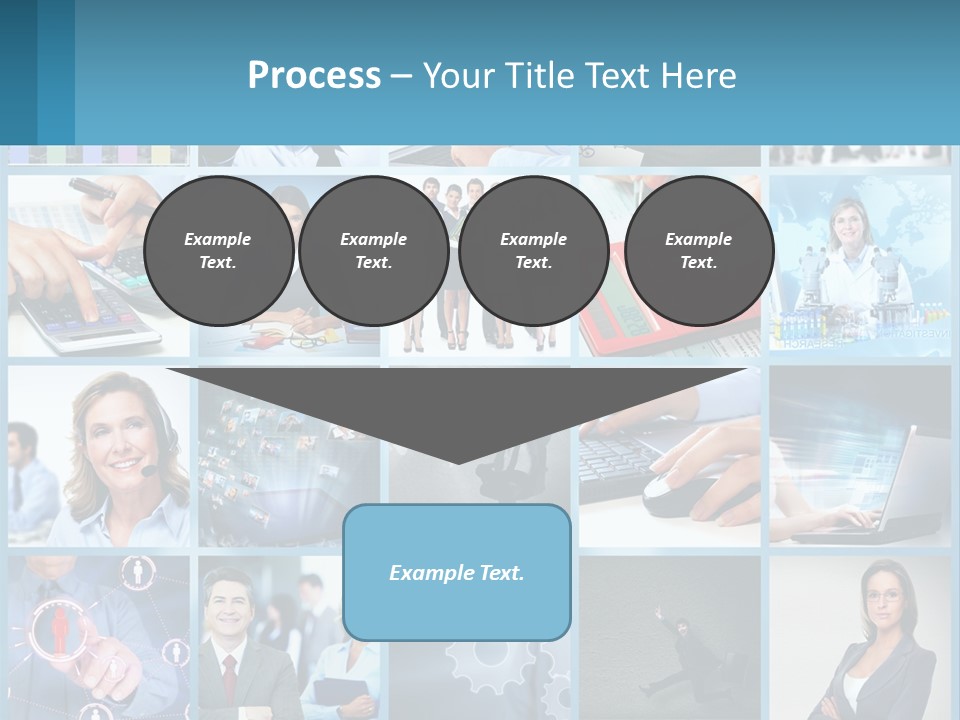 Process – Your Title Text Here

Example Text.

Example Text.

Example Text.

Example Text.

Example Text.